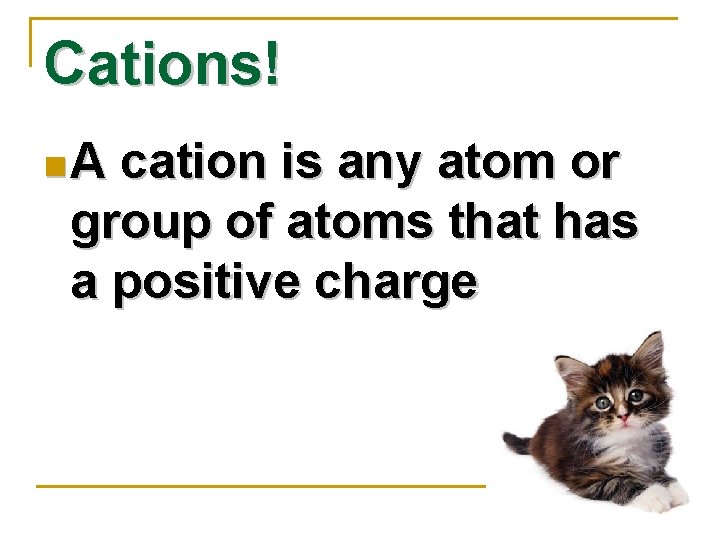 Cations!

A cation is any atom or group of atoms that has a positive charge